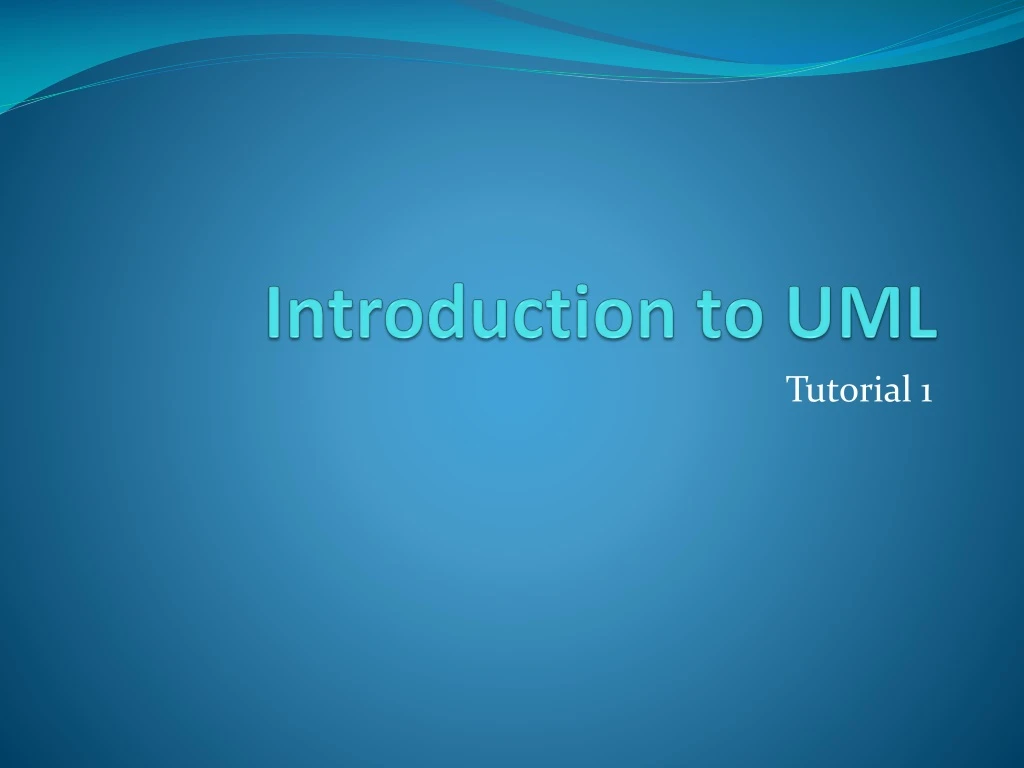 Introduction to UML

Tutorial 1